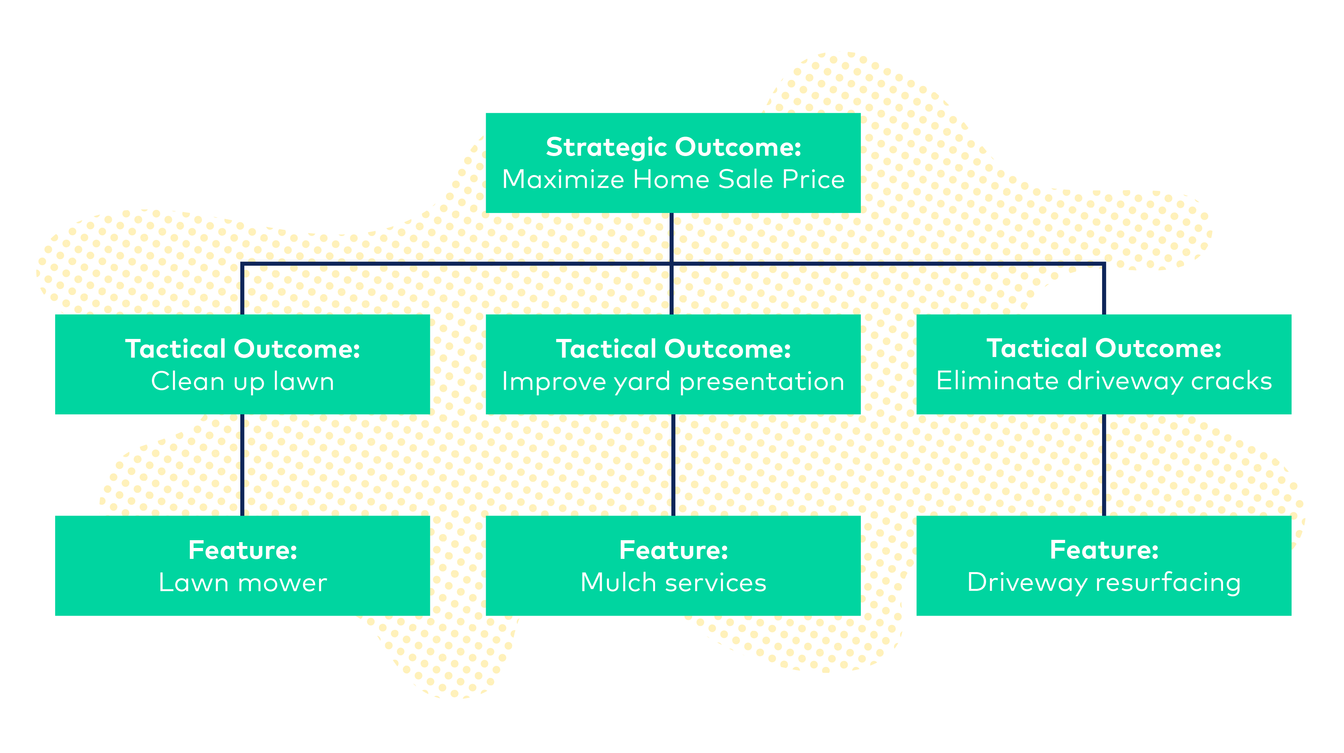 Strategic Outcome:
Maximize Home Sale Price

Tactical Outcome:
Clean up lawn

Tactical Outcome:
Improve yard presentation

Tactical Outcome:
Eliminate driveway cracks

Feature:
Lawn mower

Feature:
Mulch services

Feature:
Driveway resurfacing